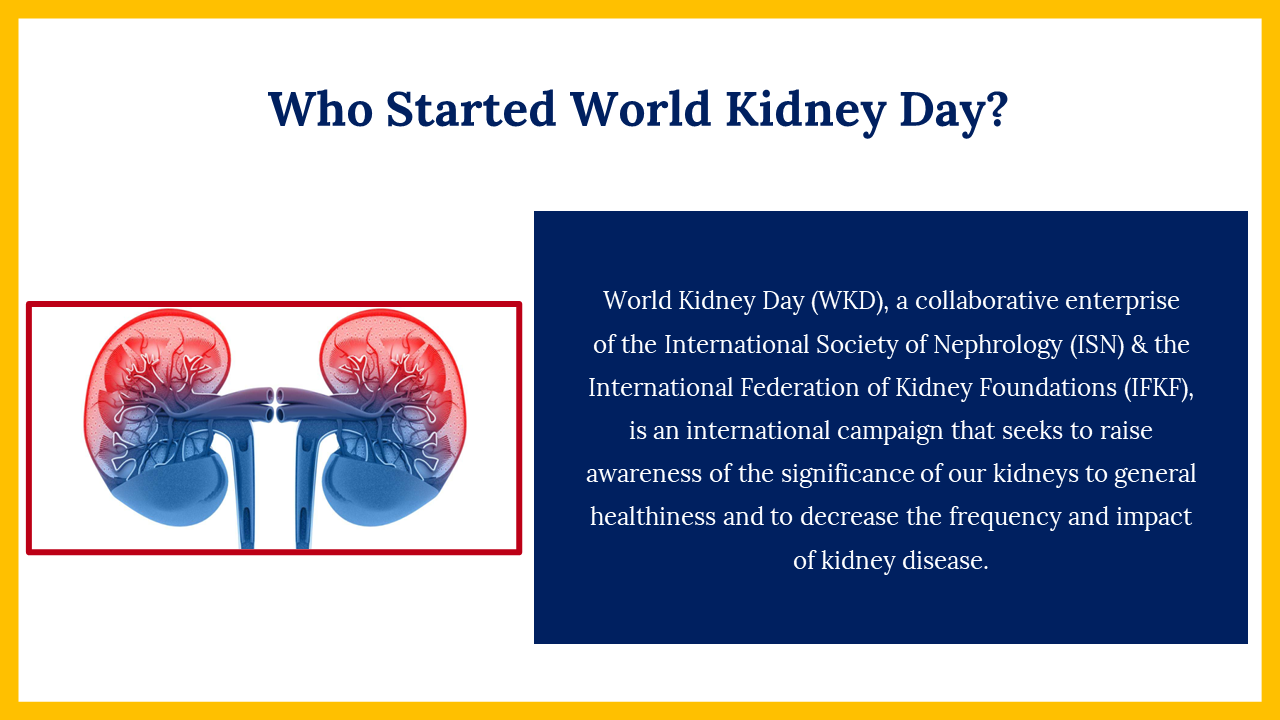 Who Started World Kidney Day?

World Kidney Day (WKD), a collaborative enterprise of the International Society of Nephrology (ISN) & the International Federation of Kidney Foundations (IFKF), is an international campaign that seeks to raise awareness of the significance of our kidneys to general healthiness and to decrease the frequency and impact of kidney disease.